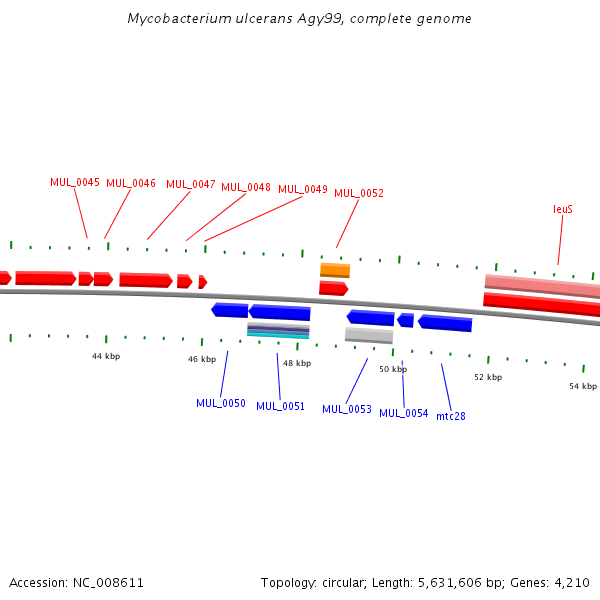 Mycobacterium ulcerans Agy99, complete genome

MUL_0045 MUL_0046 MUL_0047 MUL_0048 MUL_0049 MUL_0052

leuS

44 kbp 46 kbp 48 kbp 50 kbp 52 kbp 54 kbp

MUL_0050 MUL_0051 MUL_0053 MUL_0054 mtc28

Accession: NC_008611

Topology: circular; Length: 5,631,606 bp; Genes: 4,210